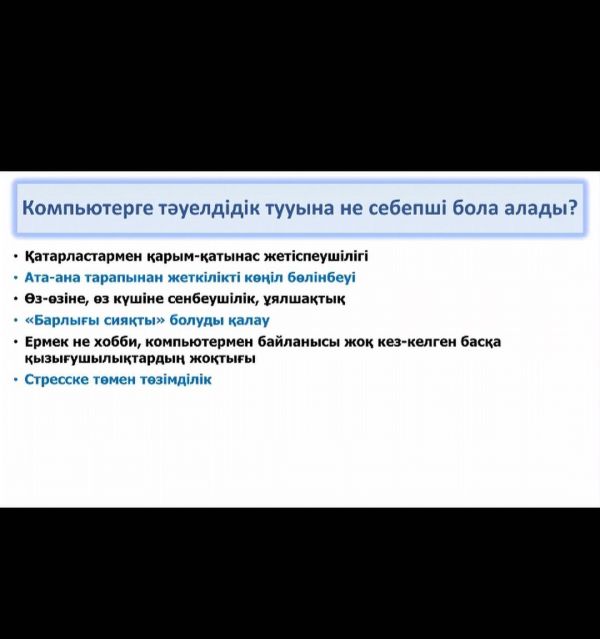 Компьютерге тәуелдідік тууына не себепші бола алады?

• Қатарластармен қарым-қатынас жетіспеушілігі
• Ата-ана тарапынан жеткілікті көңіл бөлінбеуі
• Өз-өзіне, өз күшіне сенбеушілік, ұялшақтық
• «Барлығы сияқты» болуды қалау
• Ермек не хобби, компьютермен байланысы жоқ кез-келген басқа қызығушылықтардың жоқтығы
• Стресске төмен төзімділік